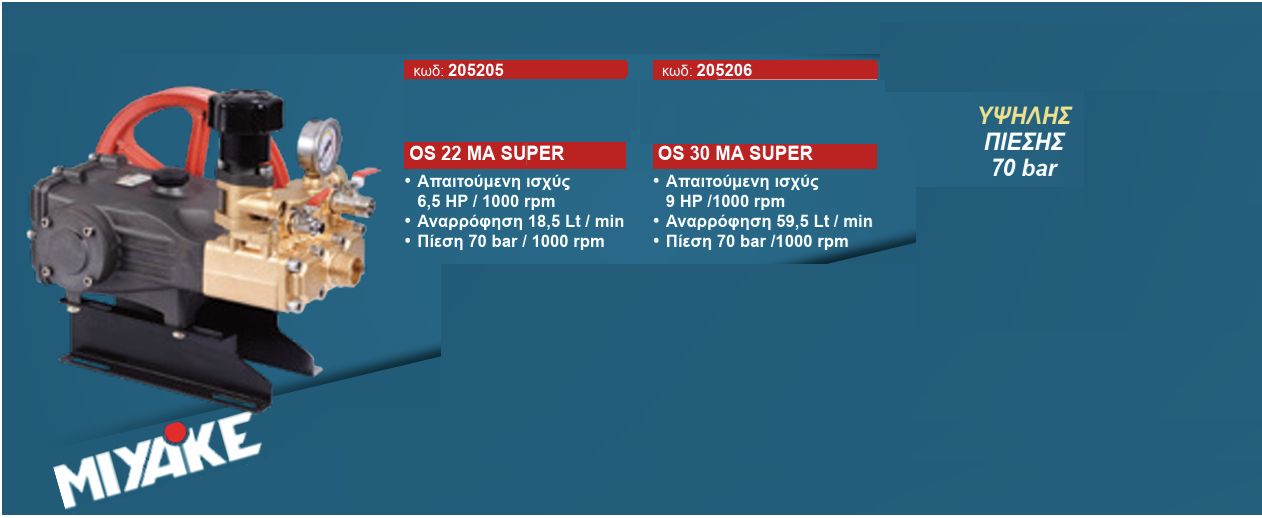 κωδ: 205205

OS 22 MA SUPER
• Απαιτούμενη ισχύς 6,5 HP / 1000 rpm
• Αναρρόφηση 18,5 Lt / min
• Πίεση 70 bar / 1000 rpm

κωδ: 205206

OS 30 MA SUPER
• Απαιτούμενη ισχύς 9 HP /1000 rpm
• Αναρρόφηση 59,5 Lt / min
• Πίεση 70 bar /1000 rpm

ΥΨΗΛΗΣ
ΠΙΕΣΗΣ
70 bar

MIYAKE